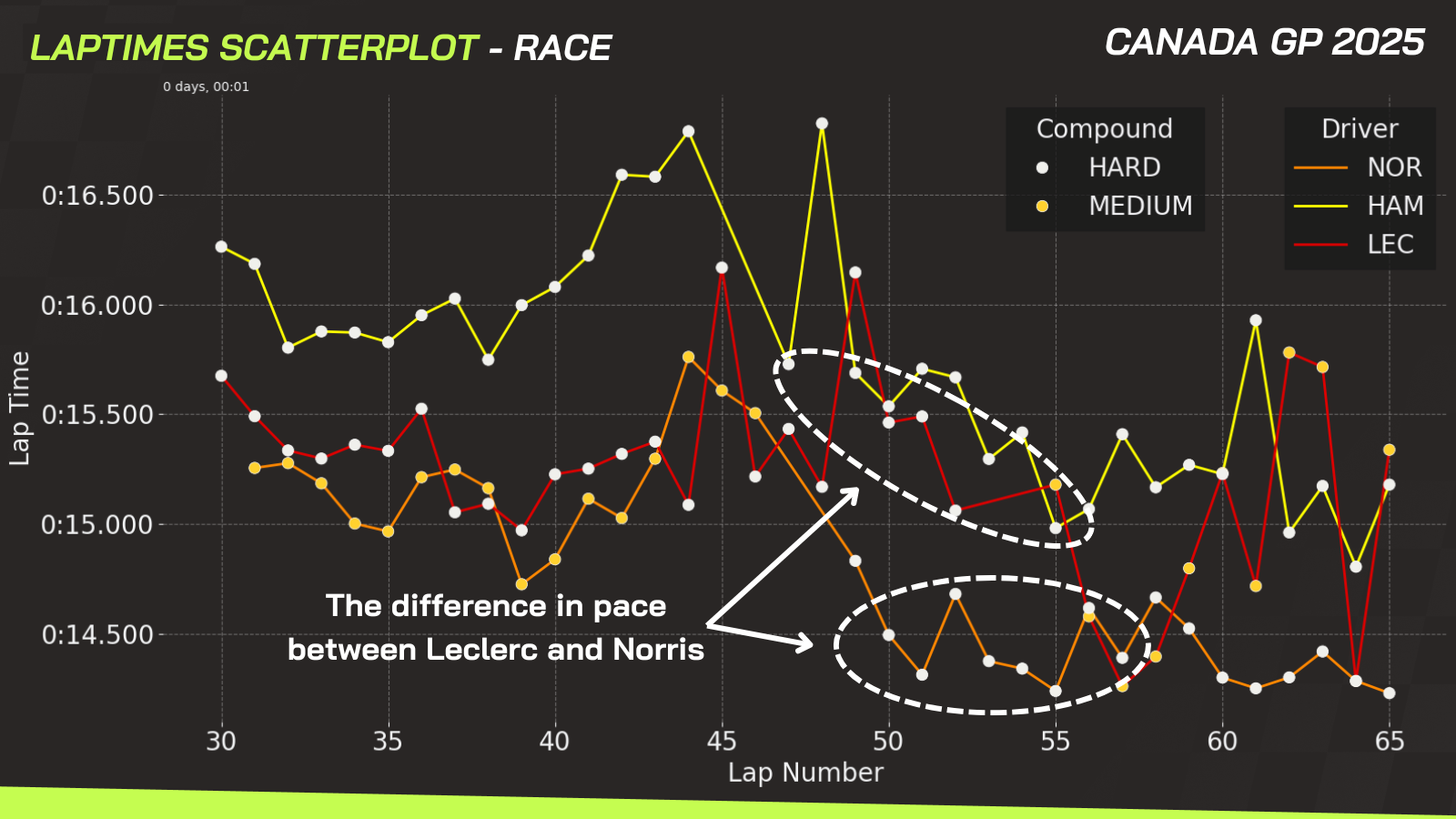 LAPTIMES SCATTERPLOT - RACE

CANADA GP 2025

0 days, 00:01

Compound
HARD
MEDIUM

Driver
NOR
HAM
LEC

Lap Time

0:16.500
0:16.000
0:15.500
0:15.000
0:14.500

The difference in pace between Leclerc and Norris

30
35
40
45
50
55
60
65

Lap Number